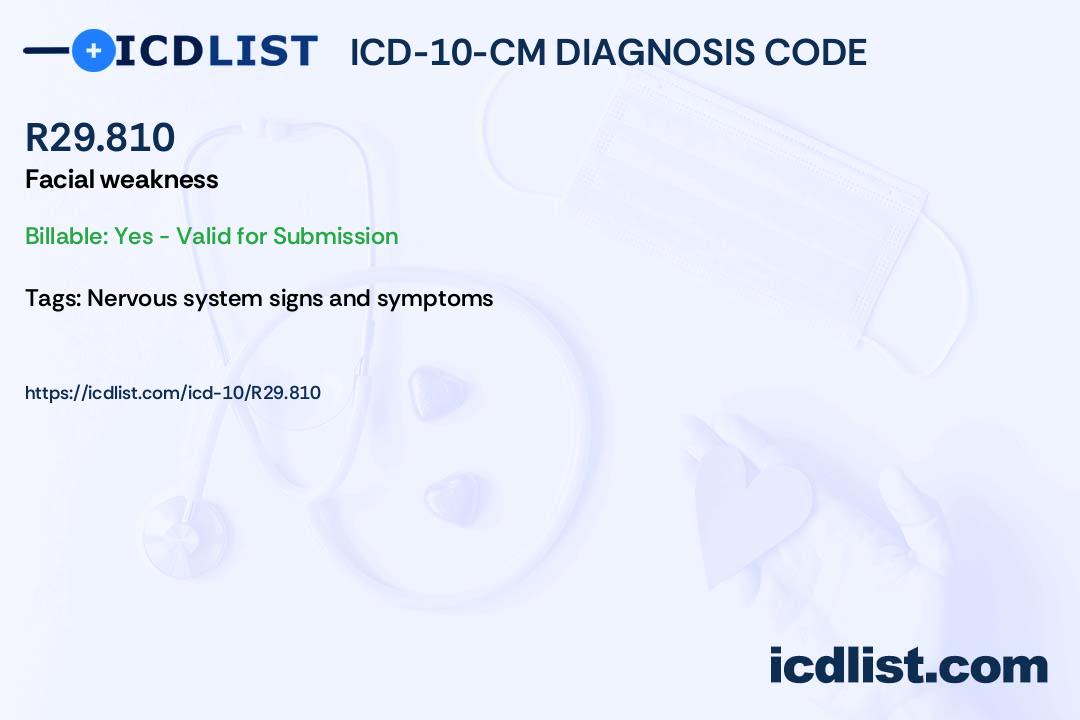 ICDLIST ICD-10-CM DIAGNOSIS CODE

R29.810
Facial weakness

Billable: Yes - Valid for Submission

Tags: Nervous system signs and symptoms

https://icdlist.com/icd-10/R29.810

icdlist.com